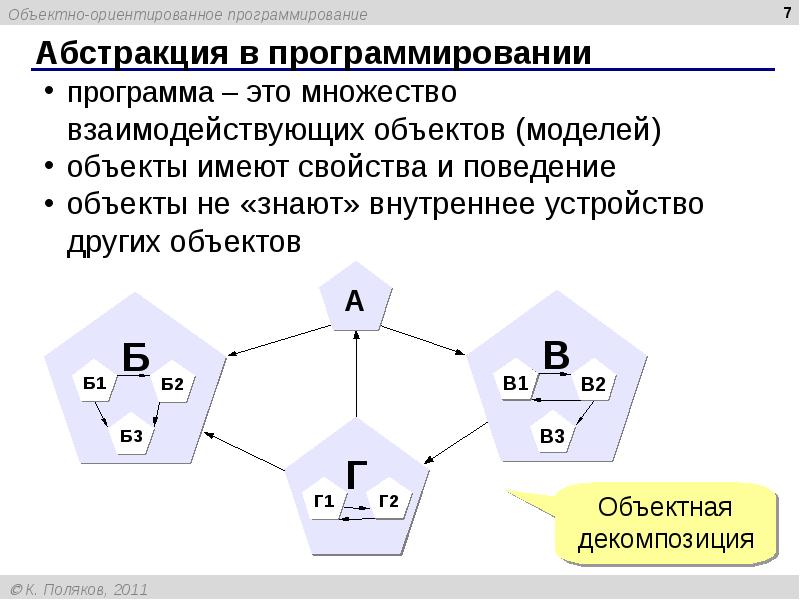 Объектно-ориентированное программирование

7

Абстракция в программировании

• программа – это множество взаимодействующих объектов (моделей)
• объекты имеют свойства и поведение
• объекты не «знают» внутреннее устройство других объектов

А

Б

Б1

Б2

Б3

В

В1

В2

В3

Г

Г1

Г2

Объектная декомпозиция

© К. Поляков, 2011